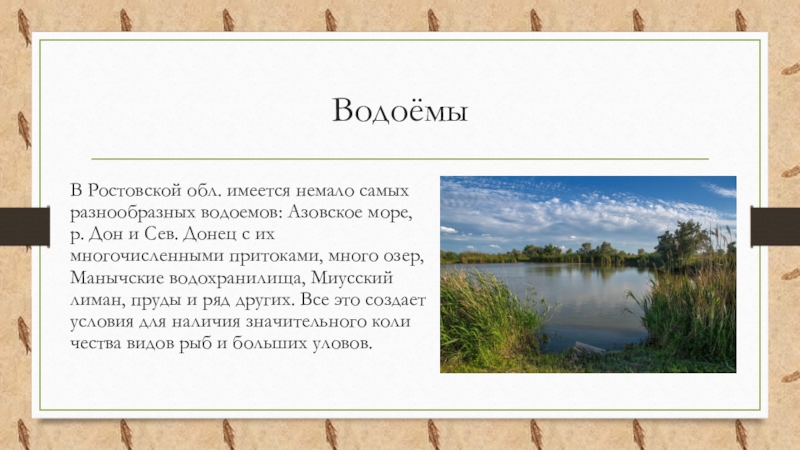 Водоёмы

В Ростовской обл. имеется немало самых разнообразных водоемов: Азовское море, р. Дон и Сев. Донец с их многочисленными притоками, много озер, Манычские водохранилища, Миусский лиман, пруды и ряд других. Все это создает условия для наличия значительного коли чества видов рыб и больших уловов.